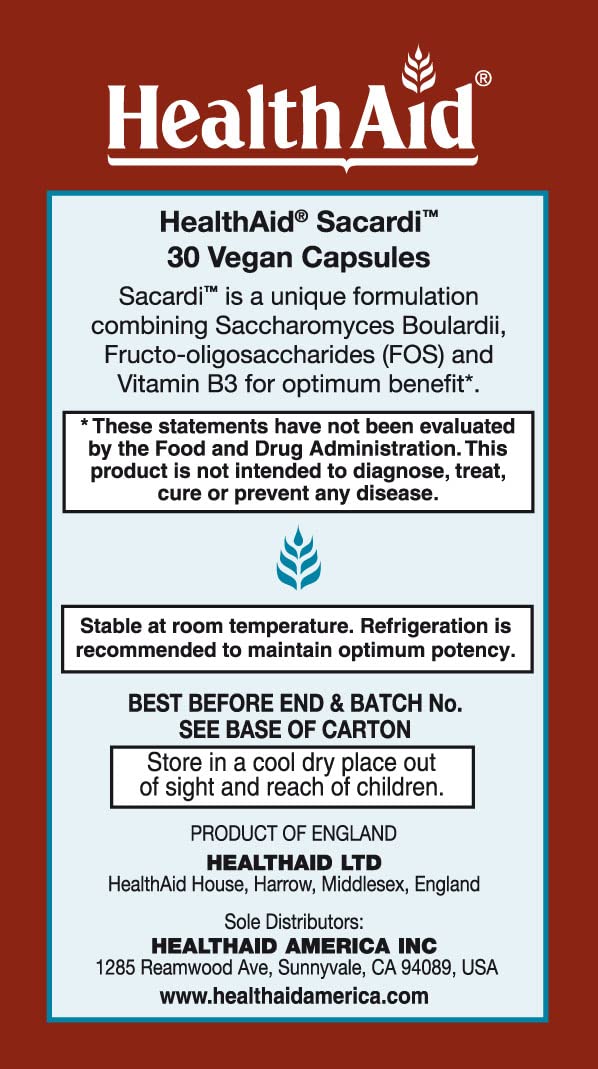 HealthAid®

HealthAid® Sacardi™
30 Vegan Capsules

Sacardi™ is a unique formulation combining Saccharomyces Boulardii, Fructo-oligosaccharides (FOS) and Vitamin B3 for optimum benefit*.

* These statements have not been evaluated by the Food and Drug Administration. This product is not intended to diagnose, treat, cure or prevent any disease.

Stable at room temperature. Refrigeration is recommended to maintain optimum potency.

BEST BEFORE END & BATCH No.
SEE BASE OF CARTON

Store in a cool dry place out of sight and reach of children.

PRODUCT OF ENGLAND

HEALTHAID LTD
HealthAid House, Harrow, Middlesex, England

Sole Distributors:
HEALTHAID AMERICA INC
1285 Reamwood Ave, Sunnyvale, CA 94089, USA
www.healthaidamerica.com